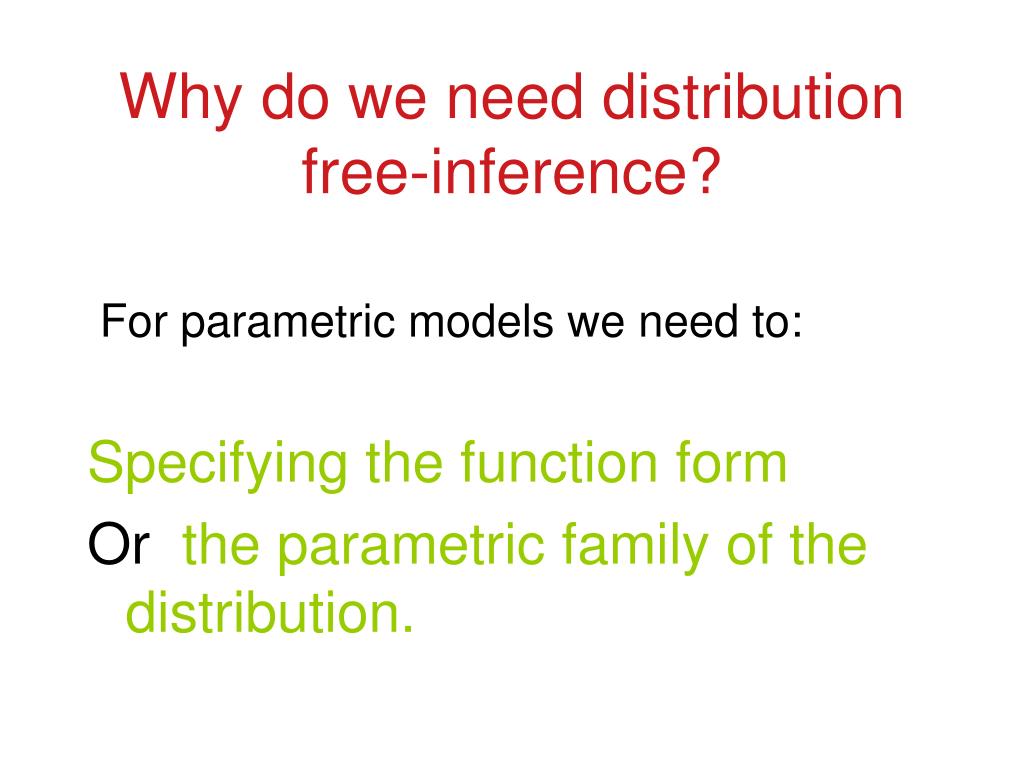 Why do we need distribution free-inference?

For parametric models we need to:

Specifying the function form

Or the parametric family of the distribution.